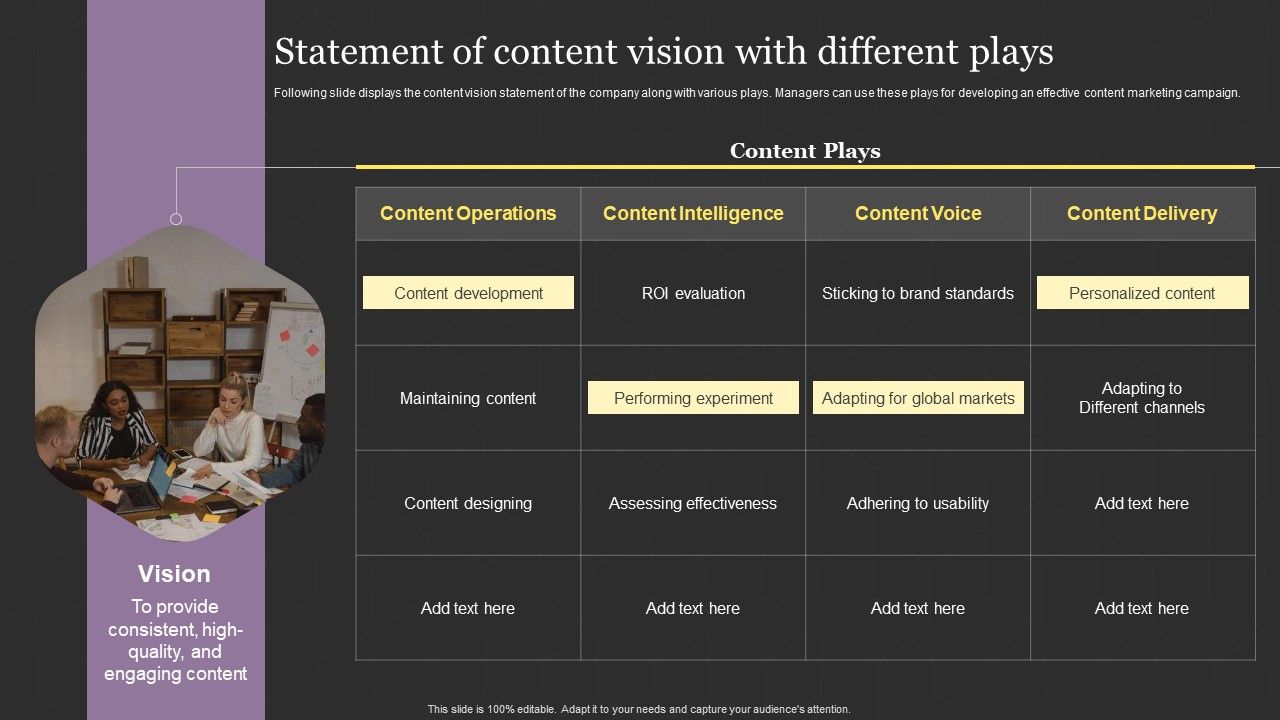 Statement of content vision with different plays

Following slide displays the content vision statement of the company along with various plays. Managers can use these plays for developing an effective content marketing campaign.

Content Plays

| Content Operations | Content Intelligence | Content Voice | Content Delivery |
|---|---|---|---|
| Content development | ROI evaluation | Sticking to brand standards | Personalized content |
| Maintaining content | Performing experiment | Adapting for global markets | Adapting to Different channels |
| Content designing | Assessing effectiveness | Adhering to usability | Add text here |
| Add text here | Add text here | Add text here | Add text here |

Vision

To provide consistent, high-quality, and engaging content

This slide is 100% editable. Adapt it to your needs and capture your audience's attention.